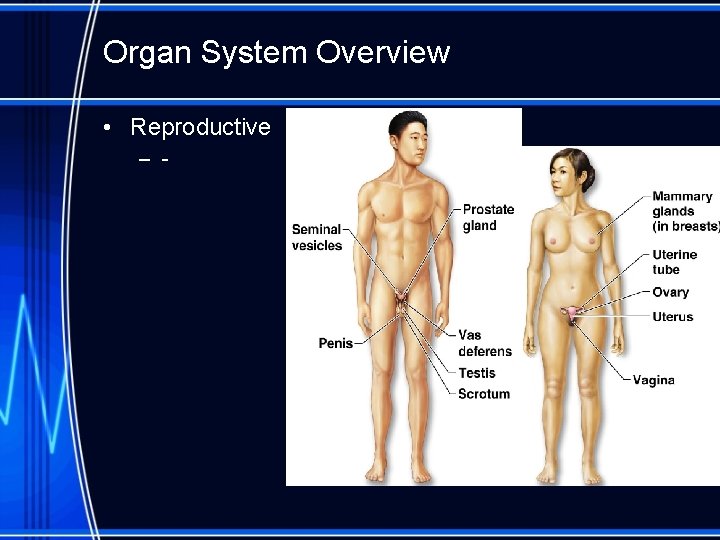 Organ System Overview

• Reproductive
– -

Seminal vesicles

Prostate gland

Penis

Vas deferens

Testis

Scrotum

Mammary glands (in breasts)

Uterine tube

Ovary

Uterus

Vagina